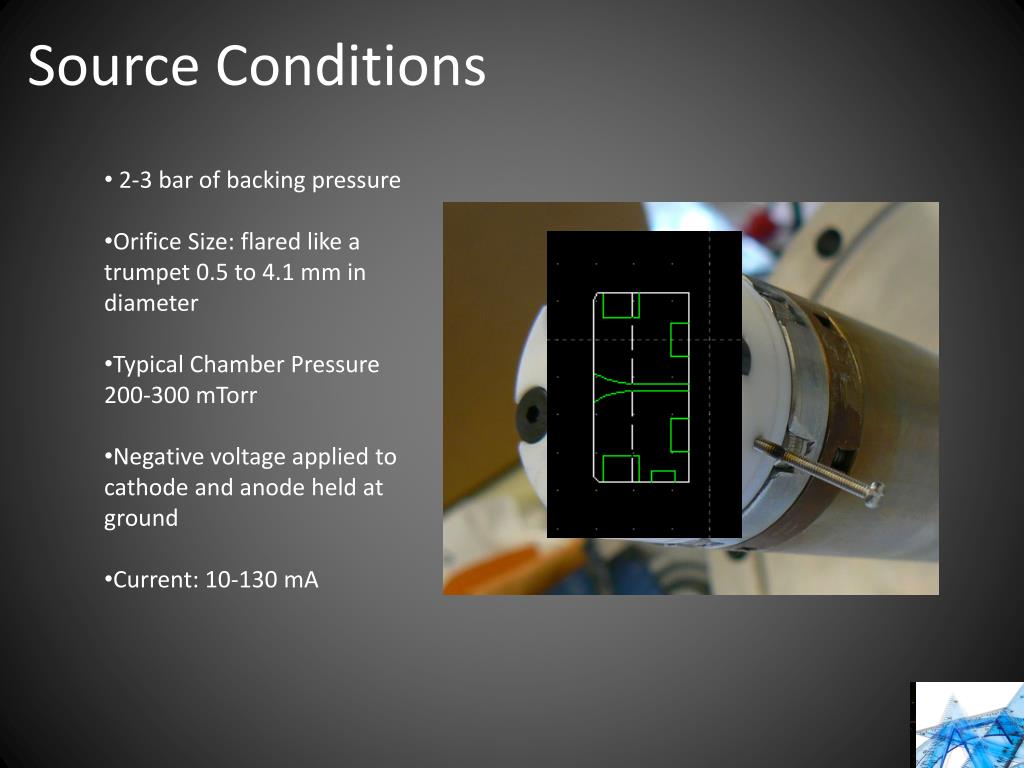 Source Conditions

• 2-3 bar of backing pressure

•Orifice Size: flared like a trumpet 0.5 to 4.1 mm in diameter

•Typical Chamber Pressure 200-300 mTorr

•Negative voltage applied to cathode and anode held at ground

•Current: 10-130 mA